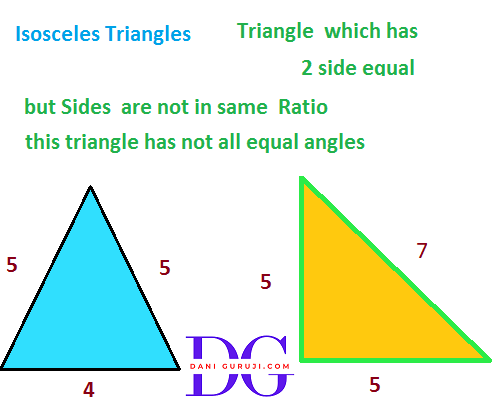 Isosceles Triangles

Triangle which has 2 side equal

but Sides are not in same Ratio

this triangle has not all equal angles

5

5

4

DG
DANI GURUJI.COM

5

7

5